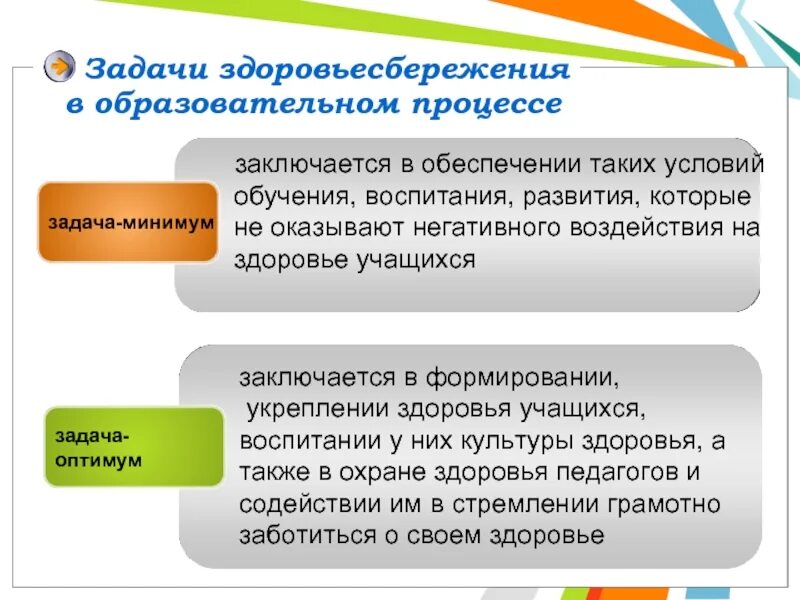 Задачи здоровьесбережения в образовательном процессе

задача-минимум

заключается в обеспечении таких условий обучения, воспитания, развития, которые не оказывают негативного воздействия на здоровье учащихся

задача-оптимум

заключается в формировании, укреплении здоровья учащихся, воспитании у них культуры здоровья, а также в охране здоровья педагогов и содействии им в стремлении грамотно заботиться о своем здоровье